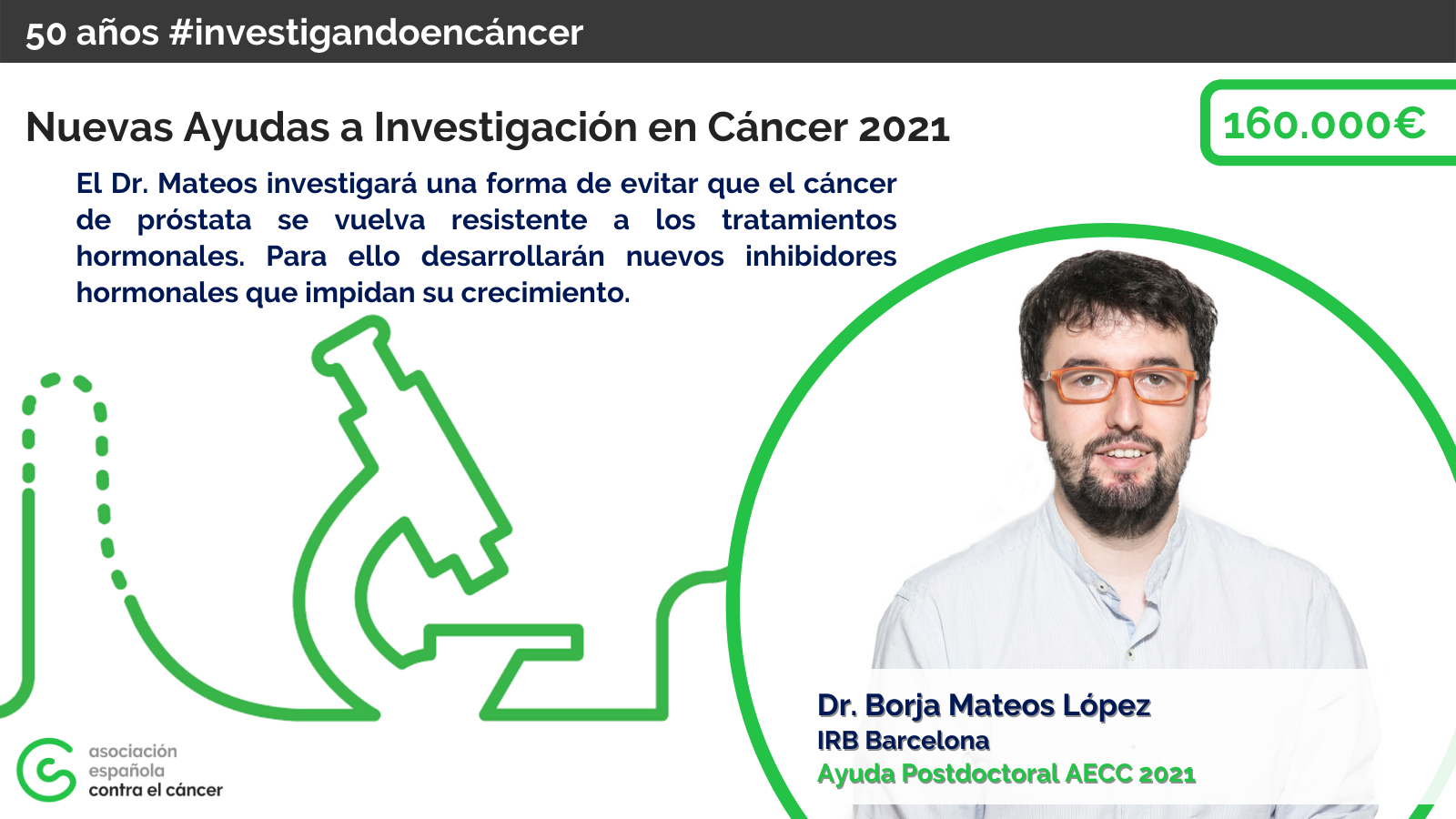 50 años #investigandoencáncer

Nuevas Ayudas a Investigación en Cáncer 2021

160.000€

El Dr. Mateos investigará una forma de evitar que el cáncer de próstata se vuelva resistente a los tratamientos hormonales. Para ello desarrollarán nuevos inhibidores hormonales que impidan su crecimiento.

Dr. Borja Mateos López
IRB Barcelona
Ayuda Postdoctoral AECC 2021

asociación
española
contra el cáncer